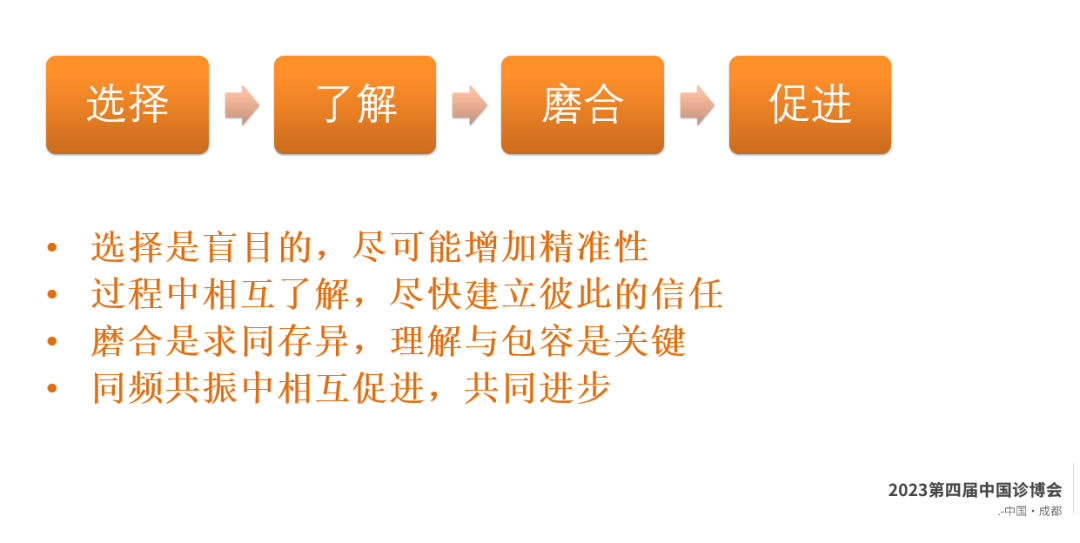 选择 了解 磨合 促进

• 选择是盲目的，尽可能增加精准性
• 过程中相互了解，尽快建立彼此的信任
• 磨合是求同存异，理解与包容是关键
• 同频共振中相互促进，共同进步

2023第四届中国诊博会
.-中国・成都